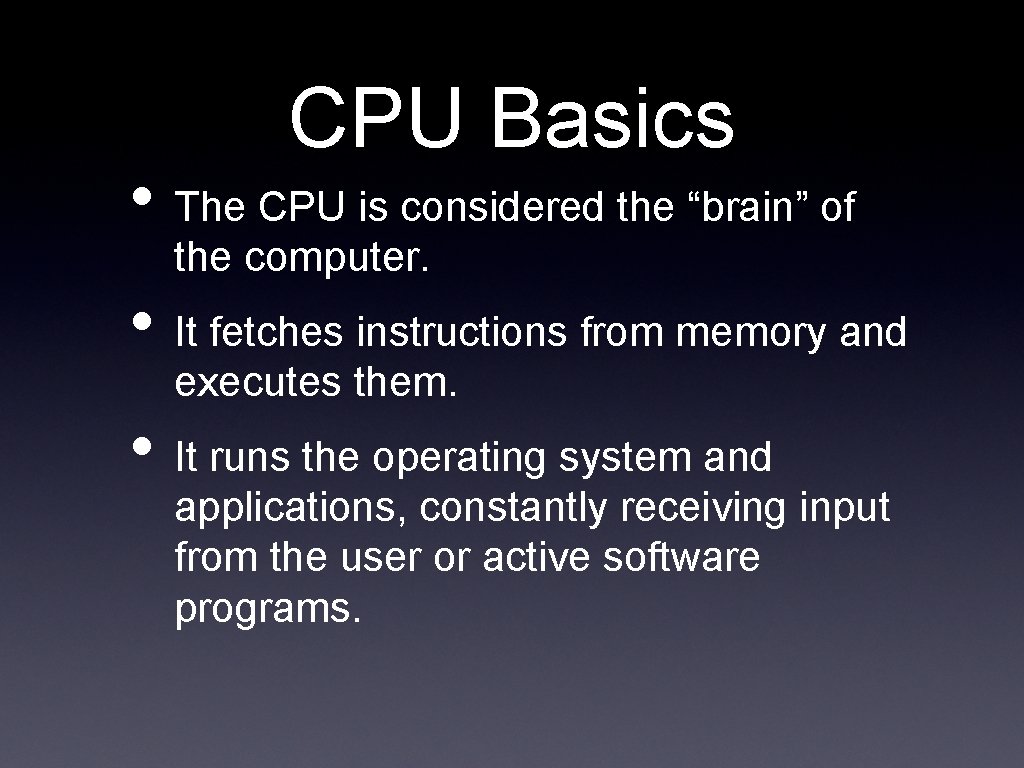 CPU Basics

• The CPU is considered the “brain” of the computer.

• It fetches instructions from memory and executes them.

• It runs the operating system and applications, constantly receiving input from the user or active software programs.